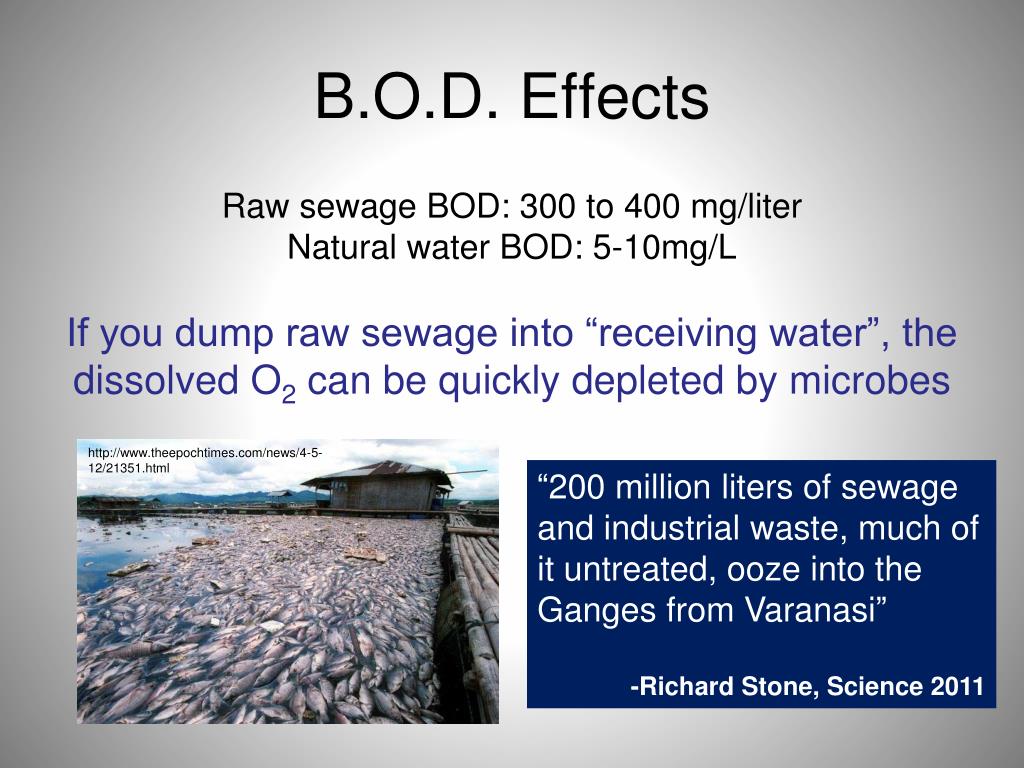 B.O.D. Effects

Raw sewage BOD: 300 to 400 mg/liter
Natural water BOD: 5-10mg/L

If you dump raw sewage into “receiving water”, the dissolved $O_2$ can be quickly depleted by microbes

http://www.theepochtimes.com/news/4-5-12/21351.html

“200 million liters of sewage and industrial waste, much of it untreated, ooze into the Ganges from Varanasi”

-Richard Stone, Science 2011